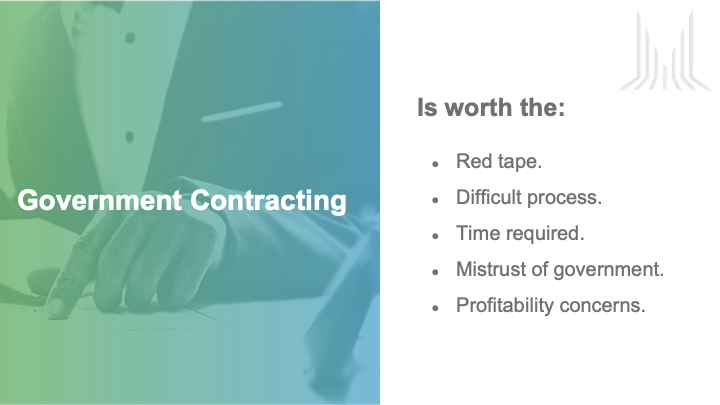 Government Contracting

Is worth the:

• Red tape.
• Difficult process.
• Time required.
• Mistrust of government.
• Profitability concerns.